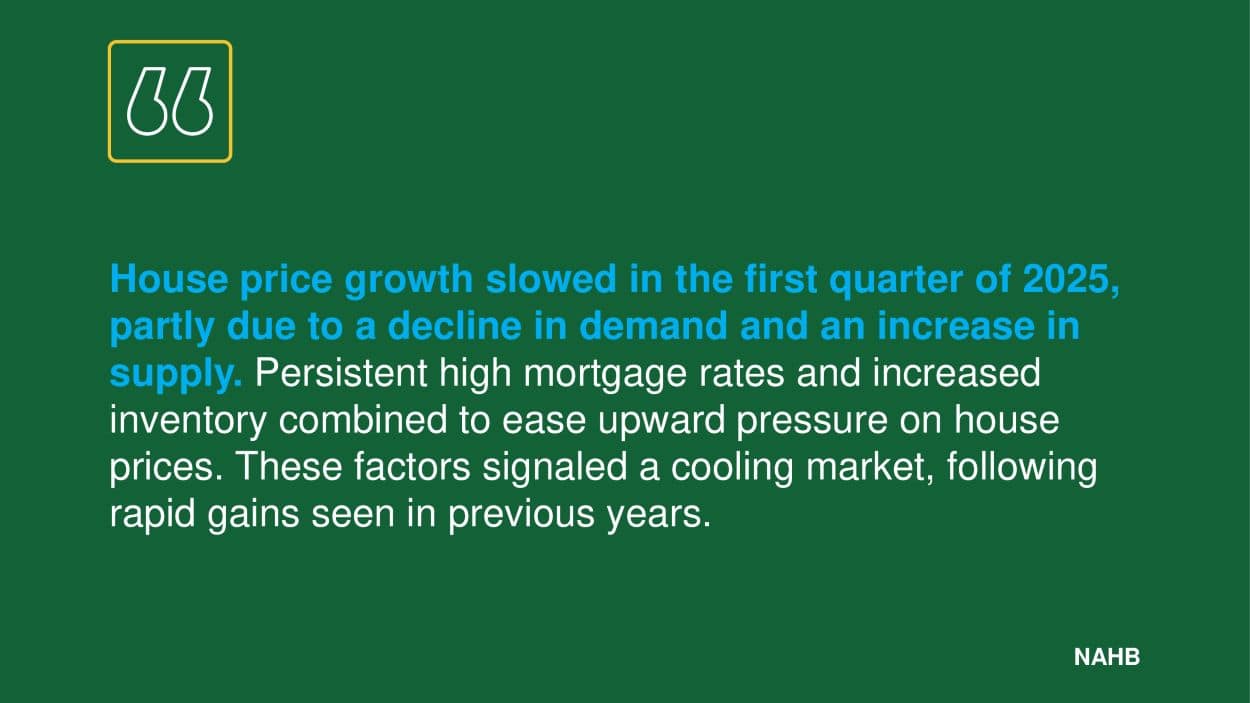 House price growth slowed in the first quarter of 2025, partly due to a decline in demand and an increase in supply. Persistent high mortgage rates and increased inventory combined to ease upward pressure on house prices. These factors signaled a cooling market, following rapid gains seen in previous years.

NAHB